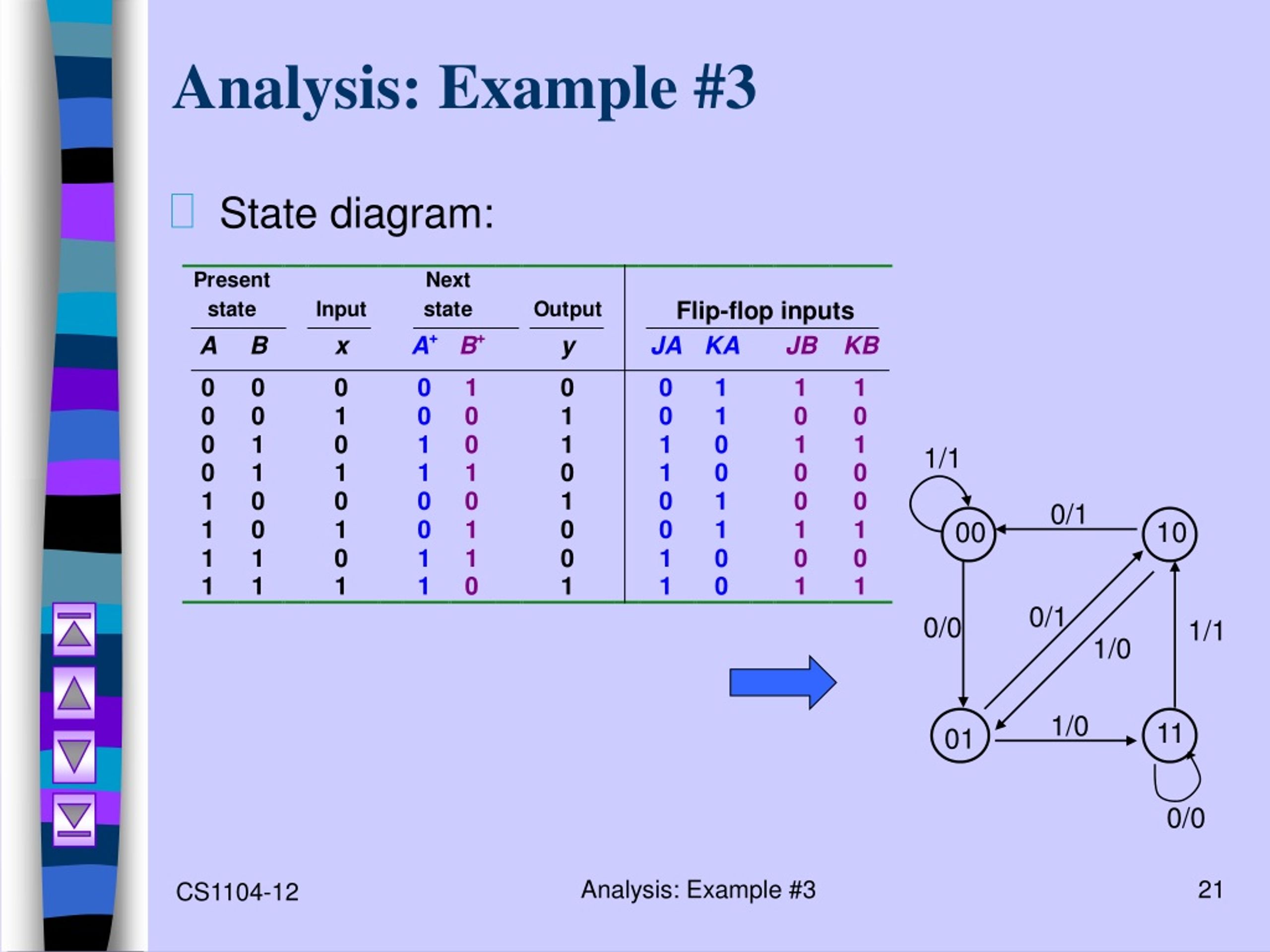 Analysis: Example #3

State diagram:

| Present state A | Present state B | Input x | Next state $A^+$ | Next state $B^+$ | Output y | Flip-flop inputs JA | KA | JB | KB |
|---|---|---|---|---|---|---|---|---|---|
| 0 | 0 | 0 | 0 | 1 | 0 | 0 | 1 | 1 | 1 |
| 0 | 0 | 1 | 0 | 0 | 1 | 0 | 1 | 0 | 0 |
| 0 | 1 | 0 | 1 | 0 | 1 | 1 | 0 | 1 | 1 |
| 0 | 1 | 1 | 1 | 1 | 0 | 1 | 0 | 0 | 0 |
| 1 | 0 | 0 | 0 | 0 | 1 | 0 | 1 | 0 | 0 |
| 1 | 0 | 1 | 0 | 1 | 0 | 0 | 1 | 1 | 1 |
| 1 | 1 | 0 | 1 | 1 | 0 | 1 | 0 | 0 | 0 |
| 1 | 1 | 1 | 1 | 0 | 1 | 1 | 0 | 1 | 1 |

1/1
00
0/1
10
0/0
0/1
1/0
1/1
01
1/0
11
0/0

CS1104-12
Analysis: Example #3
21